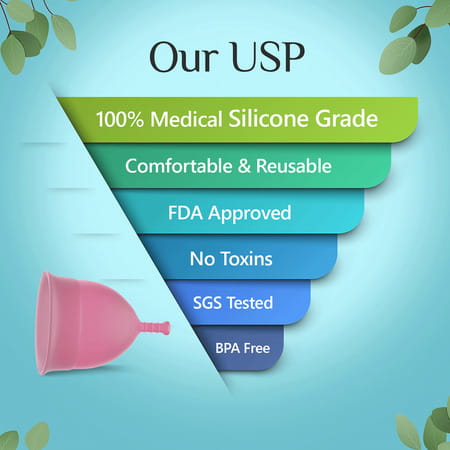 Our USP

100% Medical Silicone Grade

Comfortable & Reusable

FDA Approved

No Toxins

SGS Tested

BPA Free